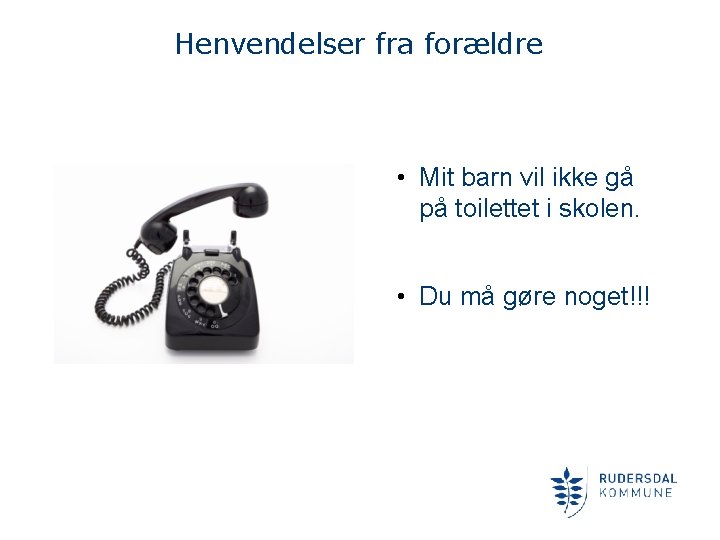 Henvendelser fra forældre

• Mit barn vil ikke gå på toilettet i skolen.

• Du må gøre noget!!!

RUDERSDAL
KOMMUNE